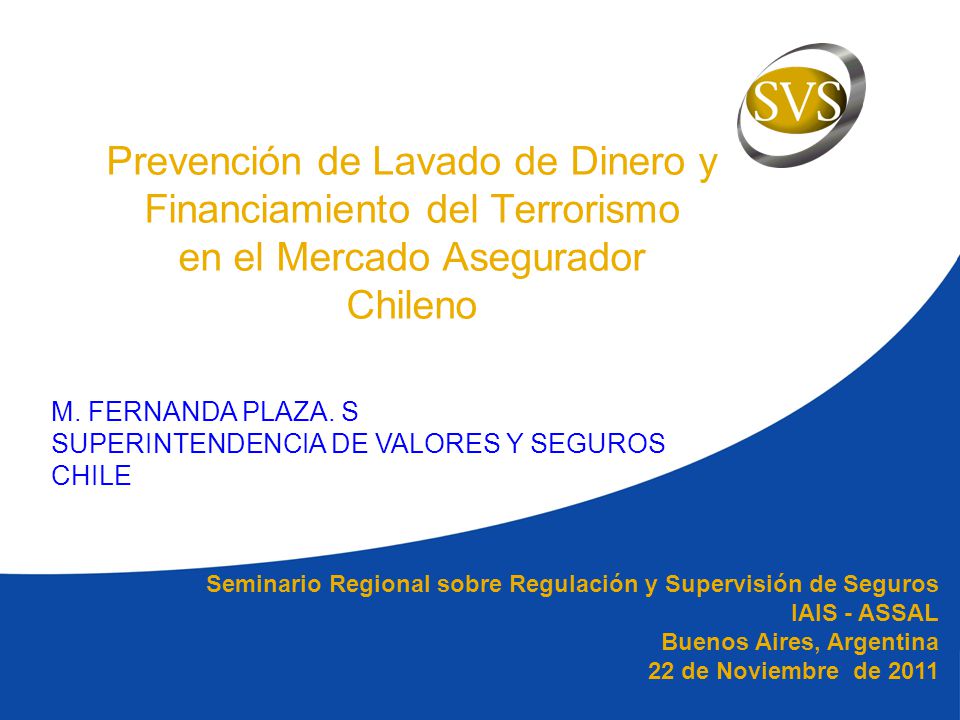 SVS

Prevención de Lavado de Dinero y Financiamiento del Terrorismo en el Mercado Asegurador Chileno

M. FERNANDA PLAZA. S
SUPERINTENDENCIA DE VALORES Y SEGUROS
CHILE

Seminario Regional sobre Regulación y Supervisión de Seguros
IAIS - ASSAL
Buenos Aires, Argentina
22 de Noviembre de 2011